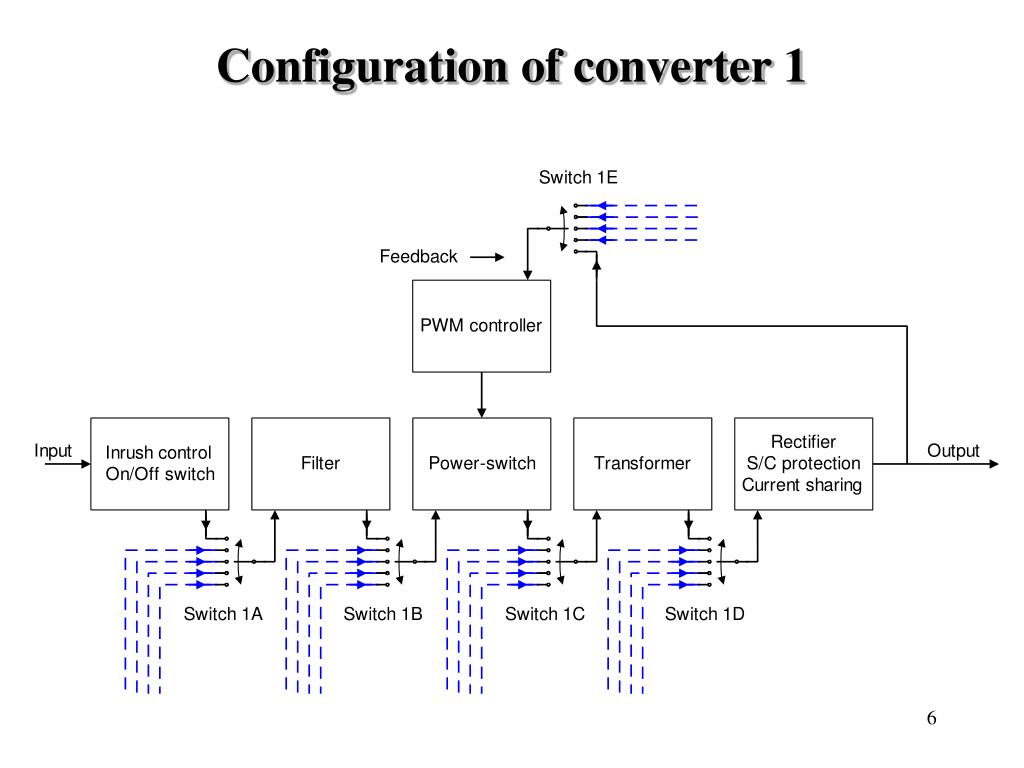 Configuration of converter 1

Switch 1E

Feedback

PWM controller

Input

Inrush control
On/Off switch

Filter

Power-switch

Transformer

Rectifier
S/C protection
Current sharing

Output

Switch 1A

Switch 1B

Switch 1C

Switch 1D

6